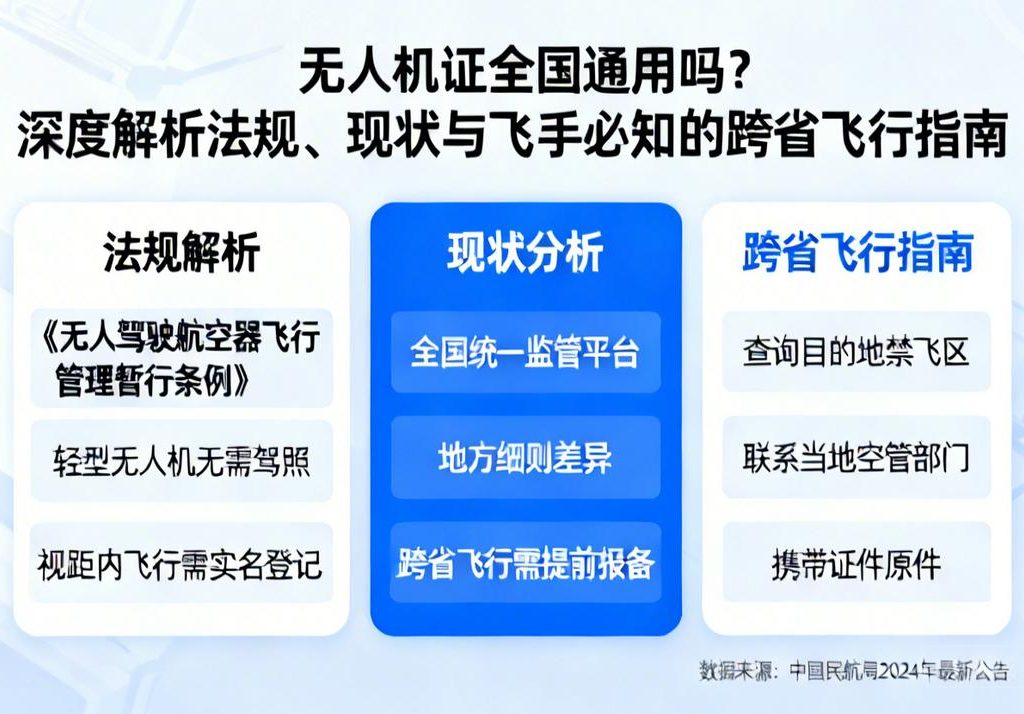 无人机证全国通用吗？
深度解析法规、现状与飞手必知的跨省飞行指南

法规解析

《无人驾驶航空器飞行管理暂行条例》

轻型无人机无需驾照

视距内飞行需实名登记

现状分析

全国统一监管平台

地方细则差异

跨省飞行需提前报备

跨省飞行指南

查询目的地禁飞区

联系当地空管部门

携带证件原件

数据来源：中国民航局2024年最新公告